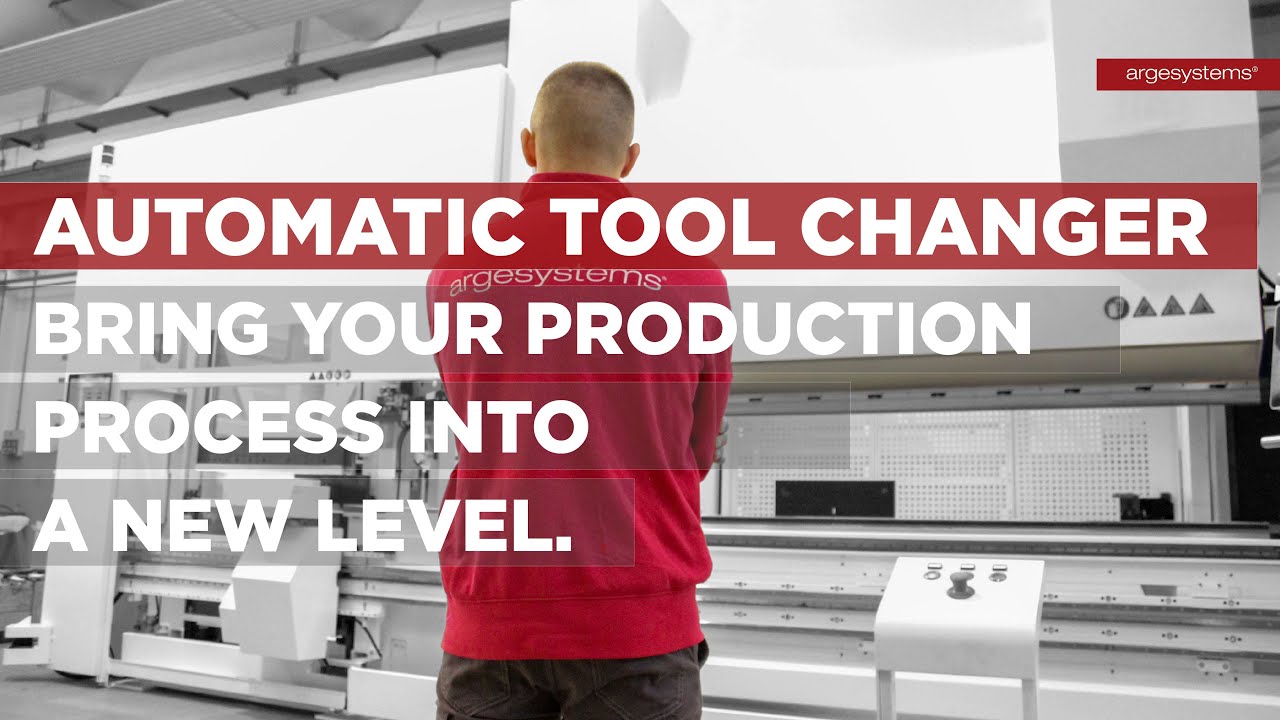 argesystems®

AUTOMATIC TOOL CHANGER

argesystems®

BRING YOUR PRODUCTION PROCESS INTO A NEW LEVEL.